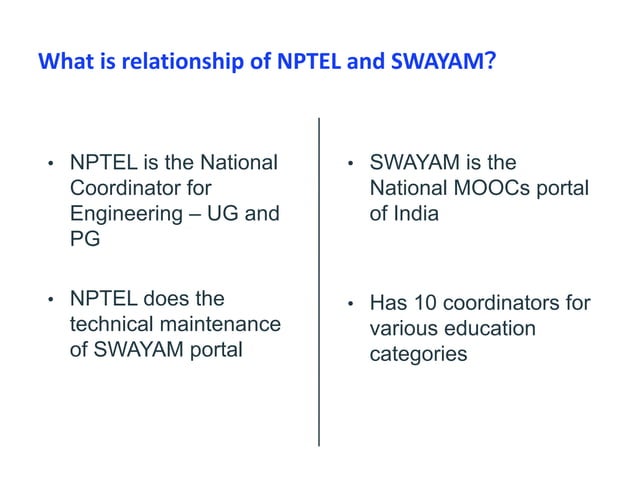 What is relationship of NPTEL and SWAYAM?

• NPTEL is the National Coordinator for Engineering – UG and PG

• NPTEL does the technical maintenance of SWAYAM portal

• SWAYAM is the National MOOCs portal of India

• Has 10 coordinators for various education categories